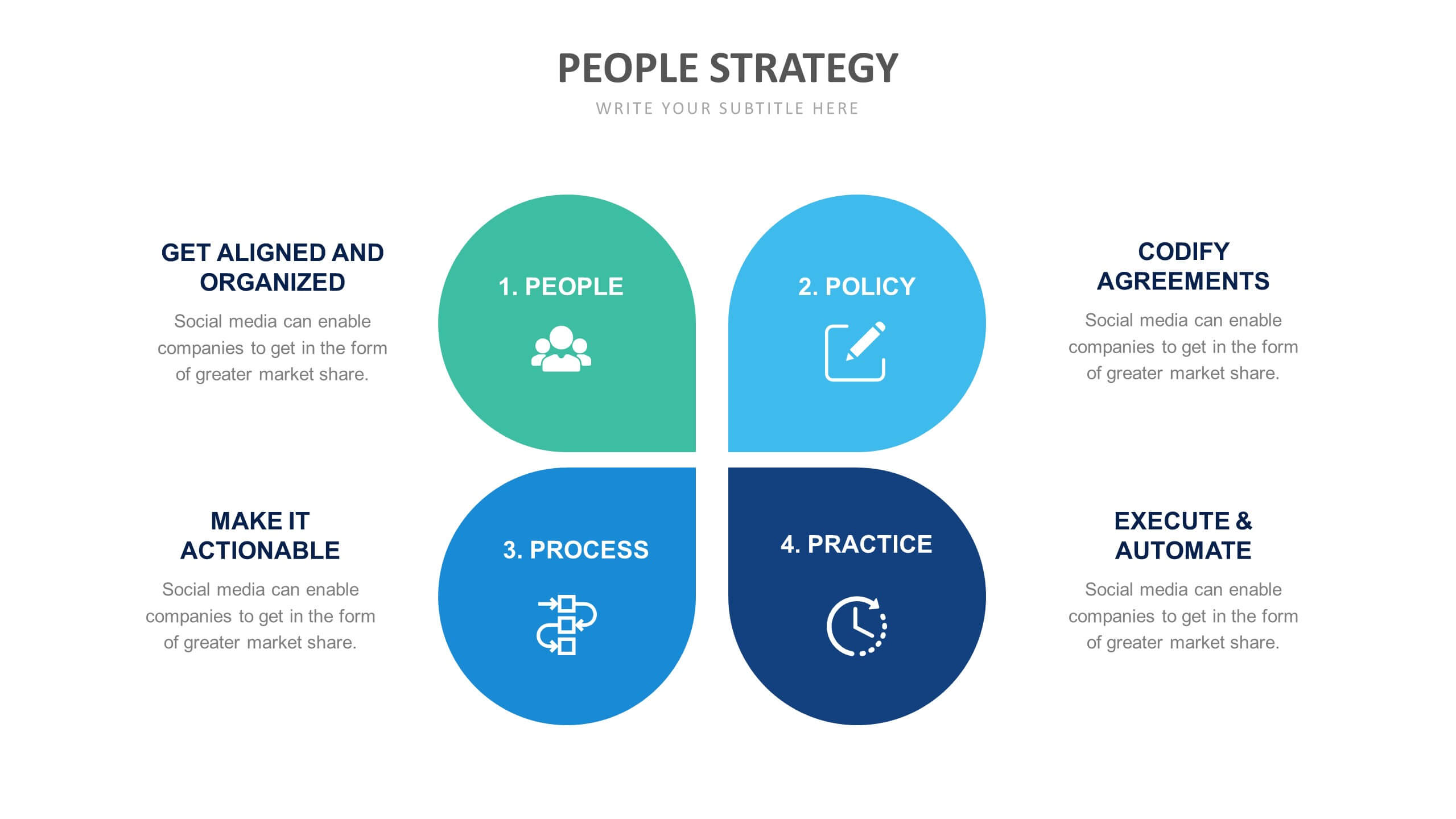 PEOPLE STRATEGY

WRITE YOUR SUBTITLE HERE

GET ALIGNED AND ORGANIZED

Social media can enable companies to get in the form of greater market share.

1. PEOPLE

2. POLICY

CODIFY AGREEMENTS

Social media can enable companies to get in the form of greater market share.

MAKE IT ACTIONABLE

Social media can enable companies to get in the form of greater market share.

3. PROCESS

4. PRACTICE

EXECUTE & AUTOMATE

Social media can enable companies to get in the form of greater market share.